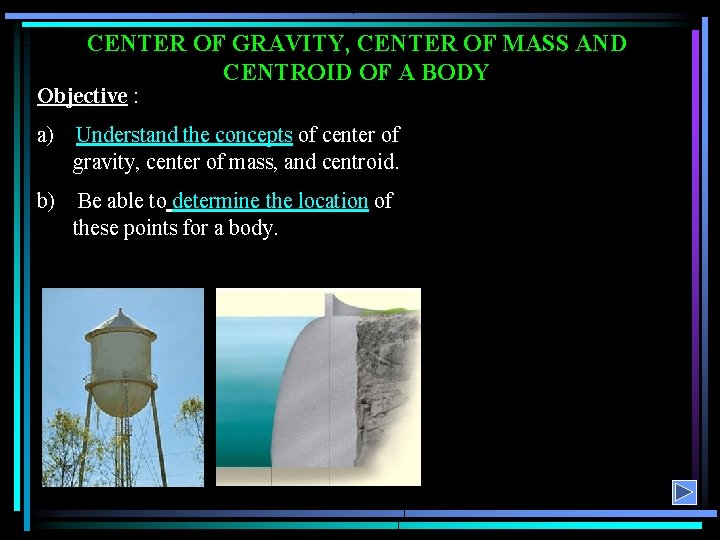 CENTER OF GRAVITY, CENTER OF MASS AND CENTROID OF A BODY

Objective :

a) Understand the concepts of center of gravity, center of mass, and centroid.

b) Be able to determine the location of these points for a body.